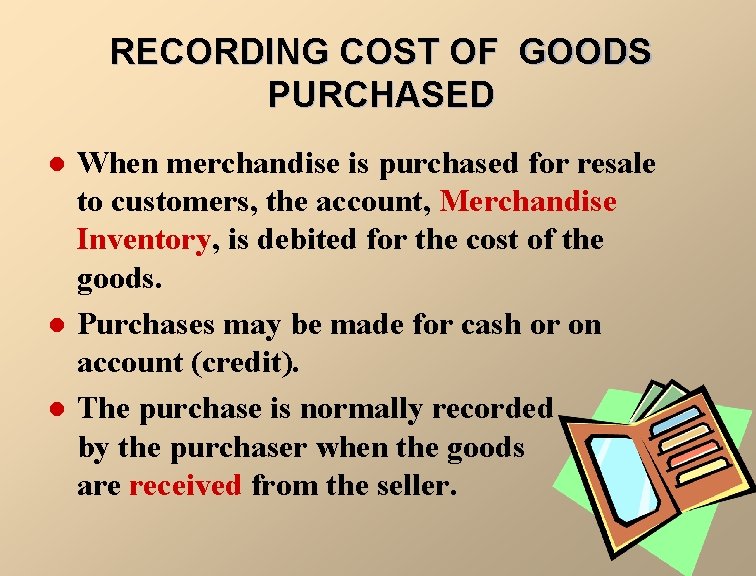 RECORDING COST OF GOODS PURCHASED

- When merchandise is purchased for resale to customers, the account, Merchandise Inventory, is debited for the cost of the goods.
- Purchases may be made for cash or on account (credit).
- The purchase is normally recorded by the purchaser when the goods are received from the seller.